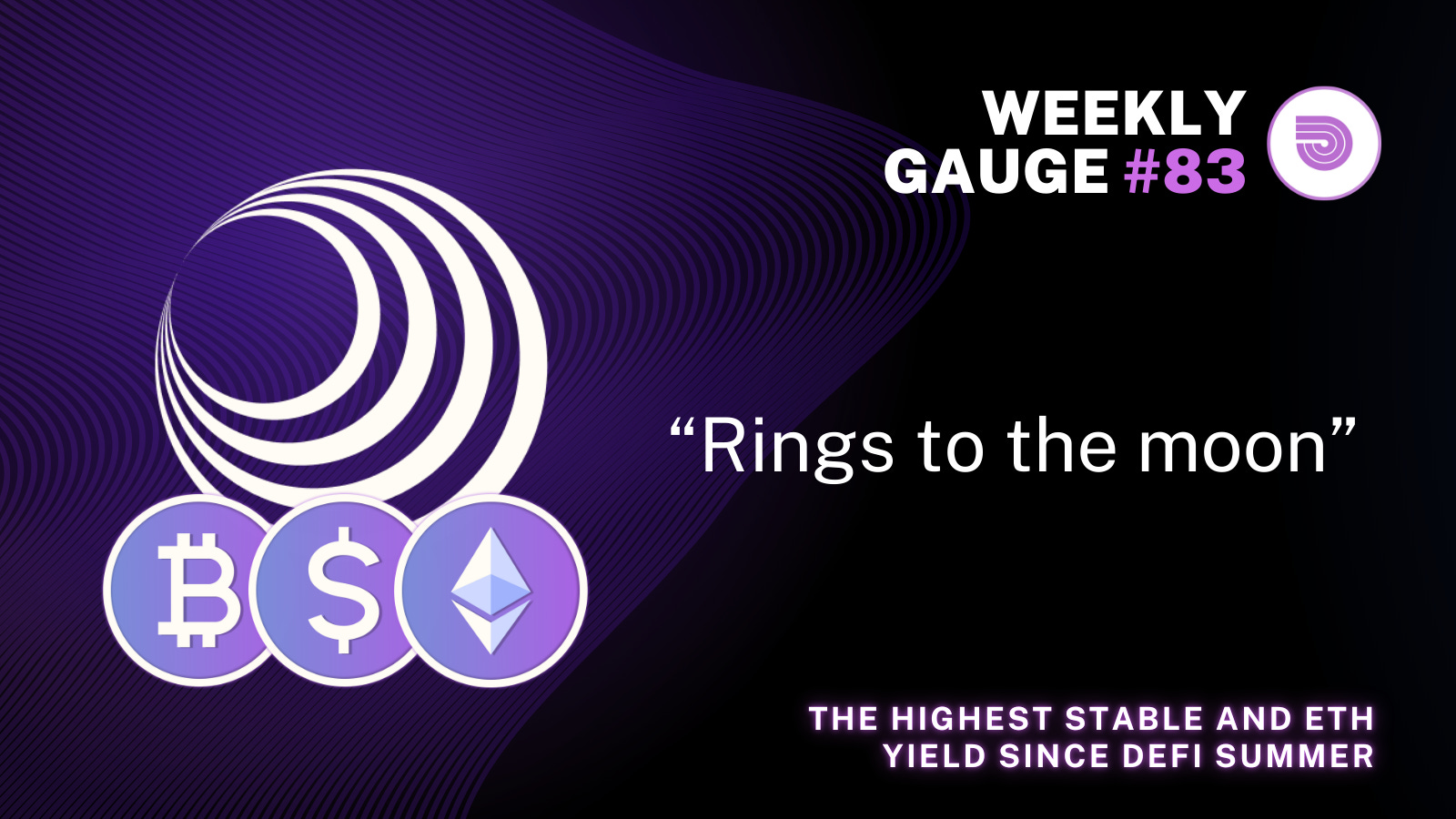 WEEKLY GAUGE #83

“Rings to the moon”

THE HIGHEST STABLE AND ETH YIELD SINCE DEFI SUMMER